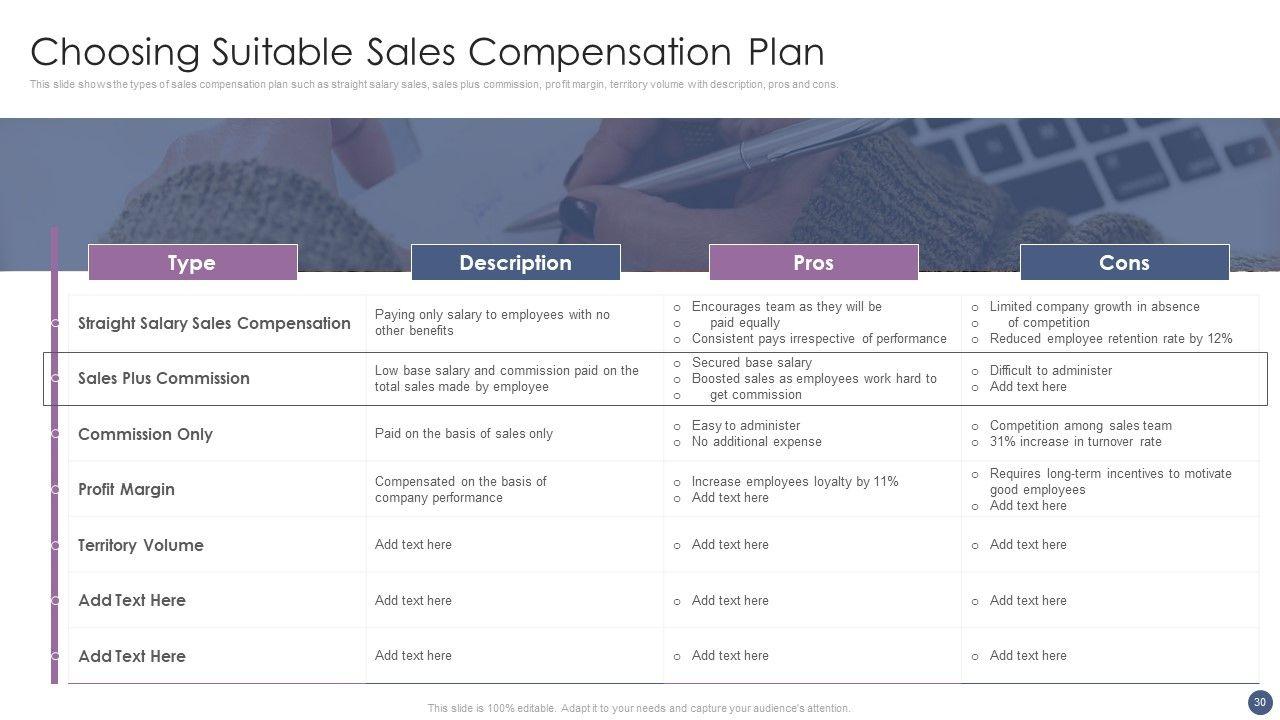 Choosing Suitable Sales Compensation Plan

This slide shows the types of sales compensation plan such as straight salary sales, sales plus commission, profit margin, territory volume with description, pros and cons.

| Type | Description | Pros | Cons |
|---|---|---|---|
| Straight Salary Sales Compensation | Paying only salary to employees with no other benefits | o Encourages team as they will be o paid equally o Consistent pays irrespective of performance | o Limited company growth in absence o of competition o Reduced employee retention rate by 12% |
| Sales Plus Commission | Low base salary and commission paid on the total sales made by employee | o Secured base salary o Boosted sales as employees work hard to o get commission | o Difficult to administer o Add text here |
| Commission Only | Paid on the basis of sales only | o Easy to administer o No additional expense | o Competition among sales team o 31% increase in turnover rate |
| Profit Margin | Compensated on the basis of company performance | o Increase employees loyalty by 11% o Add text here | o Requires long-term incentives to motivate good employees o Add text here |
| Territory Volume | Add text here | o Add text here | o Add text here |
| Add Text Here | Add text here | o Add text here | o Add text here |
| Add Text Here | Add text here | o Add text here | o Add text here |

This slide is 100% editable. Adapt it to your needs and capture your audience's attention.

30